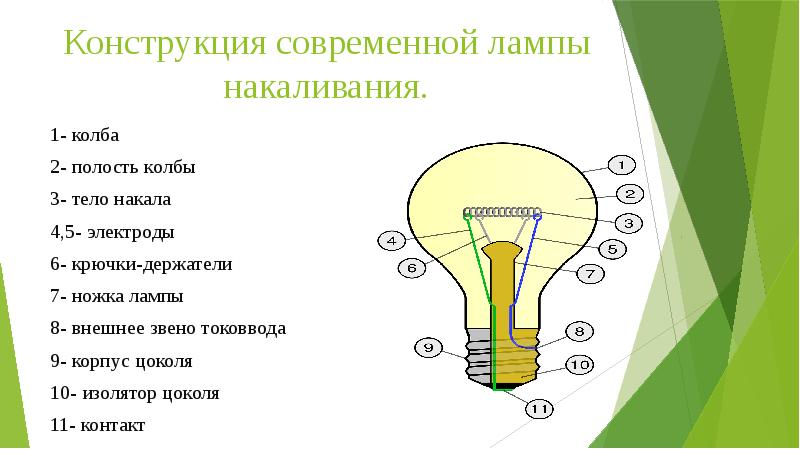 Конструкция современной лампы накаливания.

1- колба
2- полость колбы
3- тело накала
4,5- электроды
6- крючки-держатели
7- ножка лампы
8- внешнее звено токоввода
9- корпус цоколя
10- изолятор цоколя
11- контакт

1
2
3
4
5
6
7
8
9
10
11